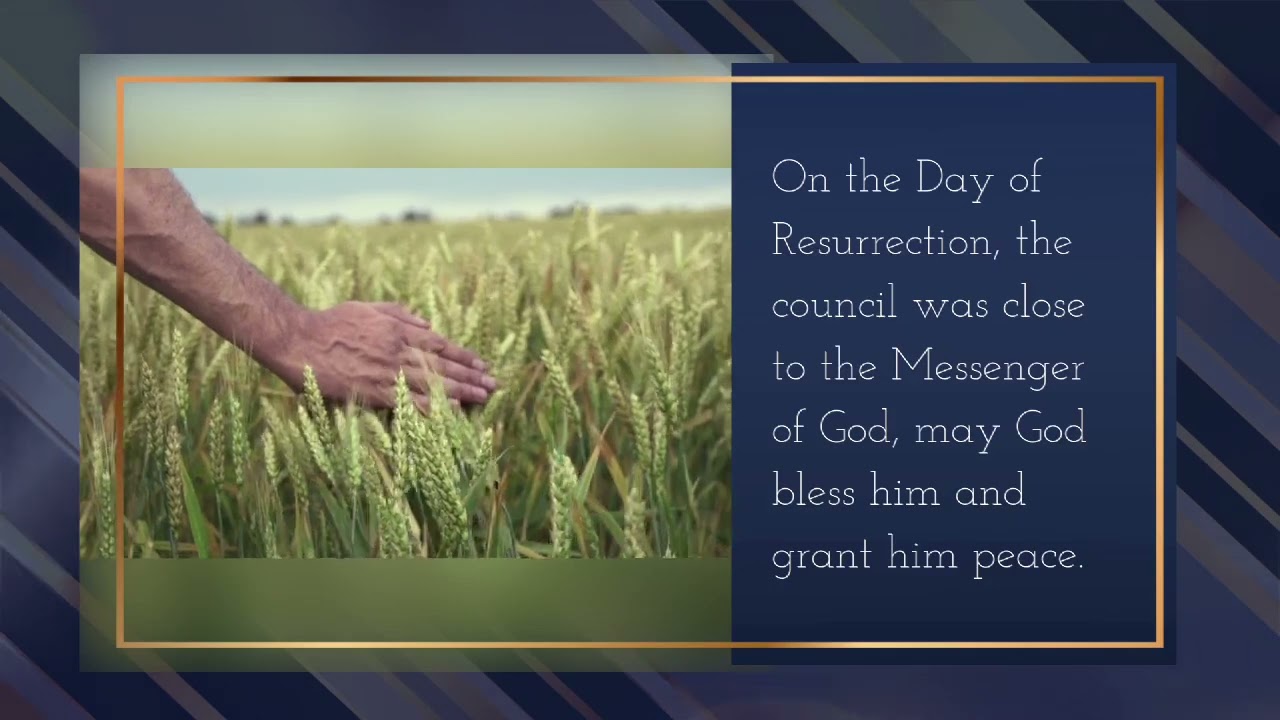 On the Day of Resurrection, the council was close to the Messenger of God, may God bless him and grant him peace.